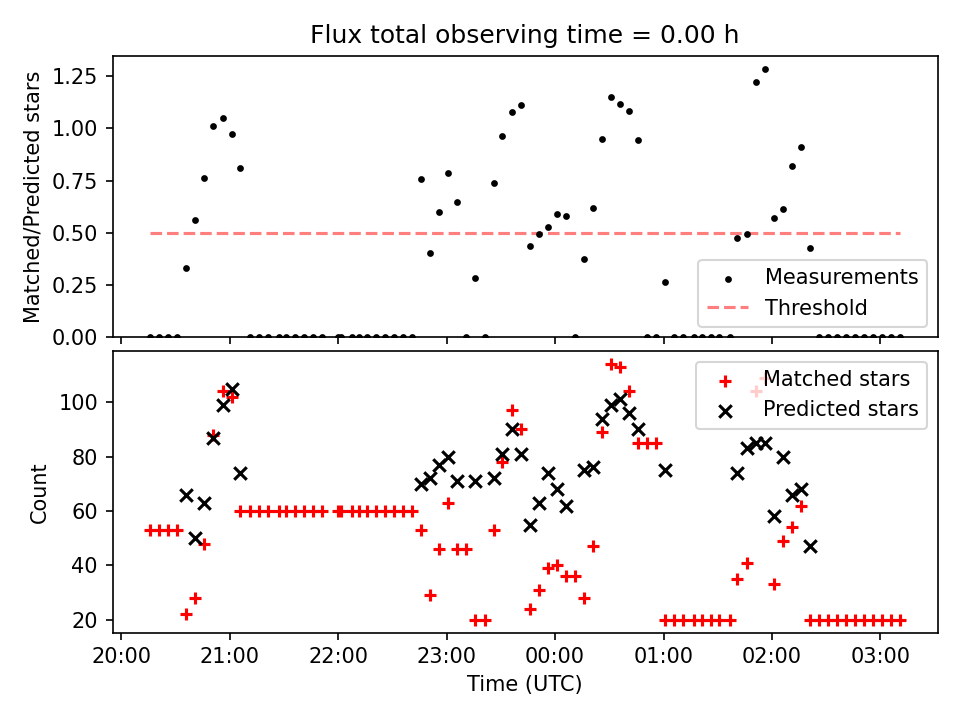 Flux total observing time = 0.00 h

Matched/Predicted stars

1.25
1.00
0.75
0.50
0.25
0.00

Measurements
Threshold

Count

100
80
60
40
20

Matched stars
Predicted stars

20:00
21:00
22:00
23:00
00:00
01:00
02:00
03:00

Time (UTC)